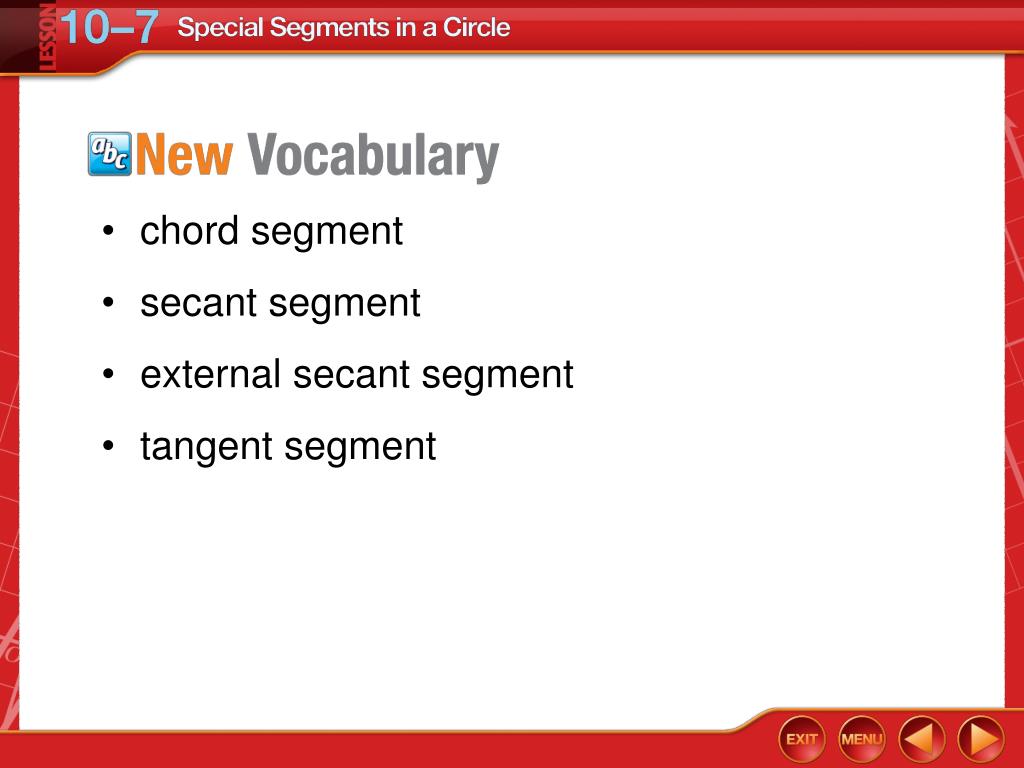 LESSON 10–7 Special Segments in a Circle

abc New Vocabulary

• chord segment
• secant segment
• external secant segment
• tangent segment

EXIT MENU